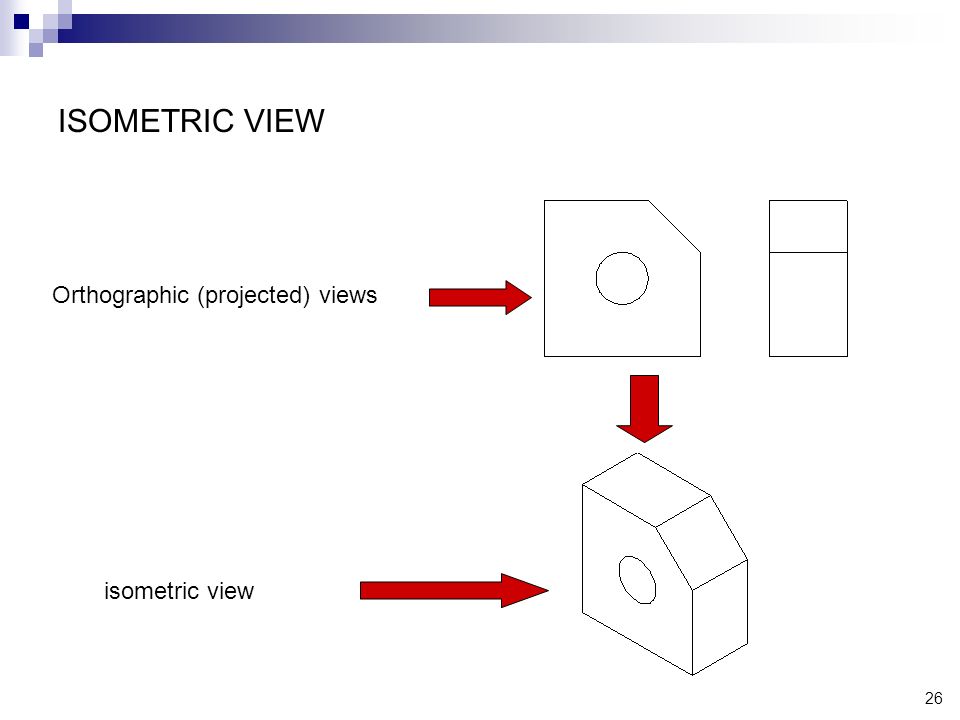 ISOMETRIC VIEW

Orthographic (projected) views

isometric view

26